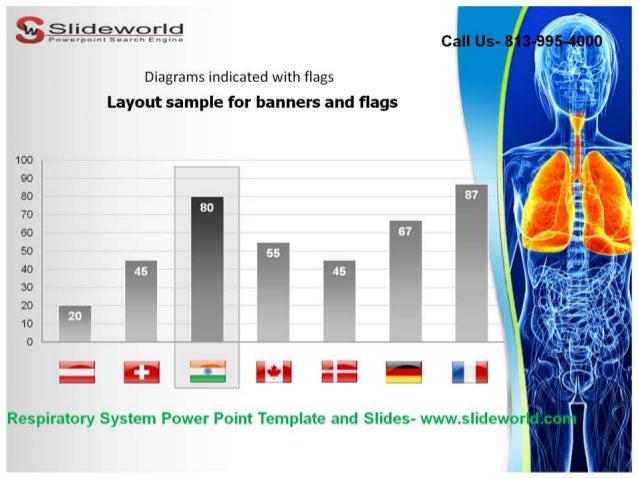 Slideworld
Powerpoint Search Engine

Call Us- 813-995-4000

Diagrams indicated with flags

Layout sample for banners and flags

100
90
80
70
60
50
40
30
20
10
0

20
45
80
55
45
67
87

Respiratory System Power Point Template and Slides- www.slideworld.com